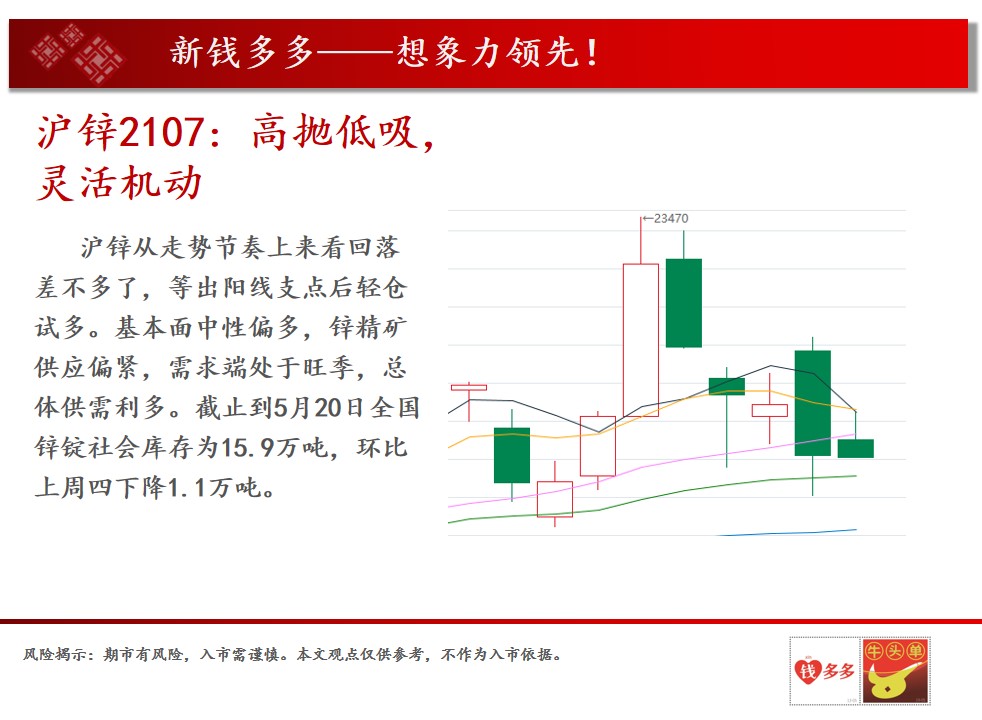 新钱多多——想象力领先！

沪锌2107：高抛低吸，灵活机动

沪锌从走势节奏上来看回落差不多了，等出阳线支点后轻仓试多。基本面中性偏多，锌精矿供应偏紧，需求端处于旺季，总体供需利多。截止到5月20日全国锌锭社会库存为15.9万吨，环比上周四下降1.1万吨。

←23470

风险揭示：期市有风险，入市需谨慎。本文观点仅供参考，不作为入市依据。

钱多多

牛头单